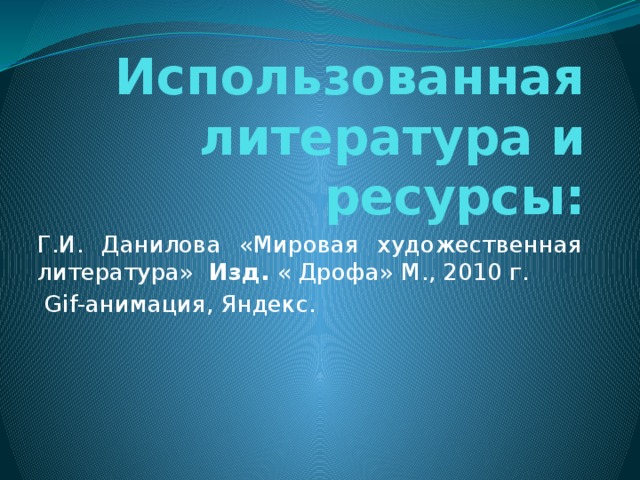 Использованная литература и ресурсы:

Г.И. Данилова «Мировая художественная литература» Изд. « Дрофа» М., 2010 г.

Gif-анимация, Яндекс.